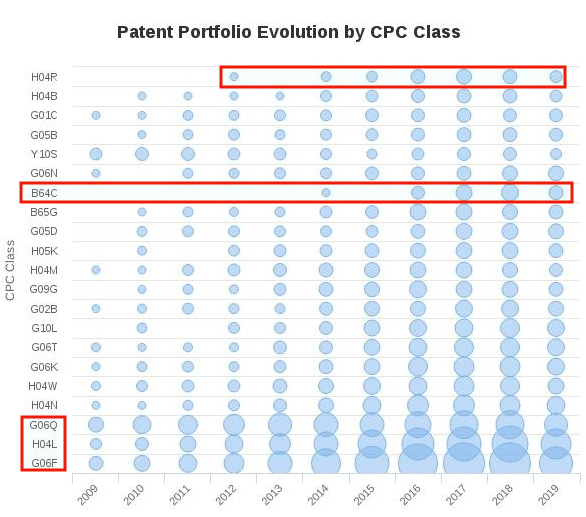 Patent Portfolio Evolution by CPC Class

CPC Class

H04R
H04B
G01C
G05B
Y10S
G06N
B64C
B65G
G05D
H05K
H04M
G09G
G02B
G10L
G06T
G06K
H04W
H04N
G06Q
H04L
G06F

2009
2010
2011
2012
2013
2014
2015
2016
2017
2018
2019